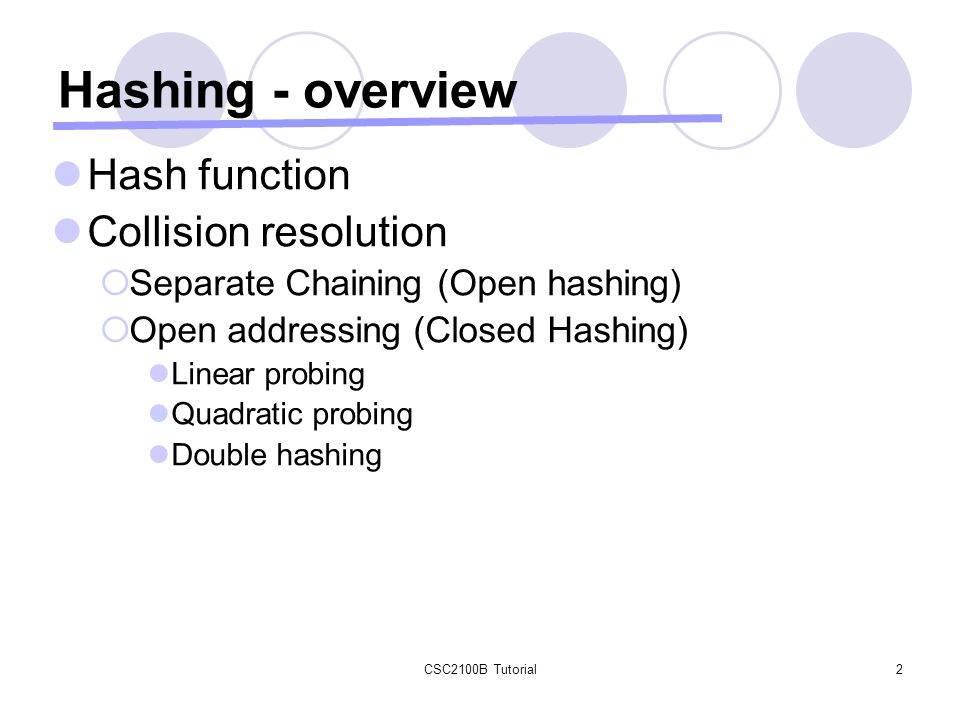 Hashing - overview

Hash function
Collision resolution
Separate Chaining (Open hashing)
Open addressing (Closed Hashing)
Linear probing
Quadratic probing
Double hashing

CSC2100B Tutorial

2